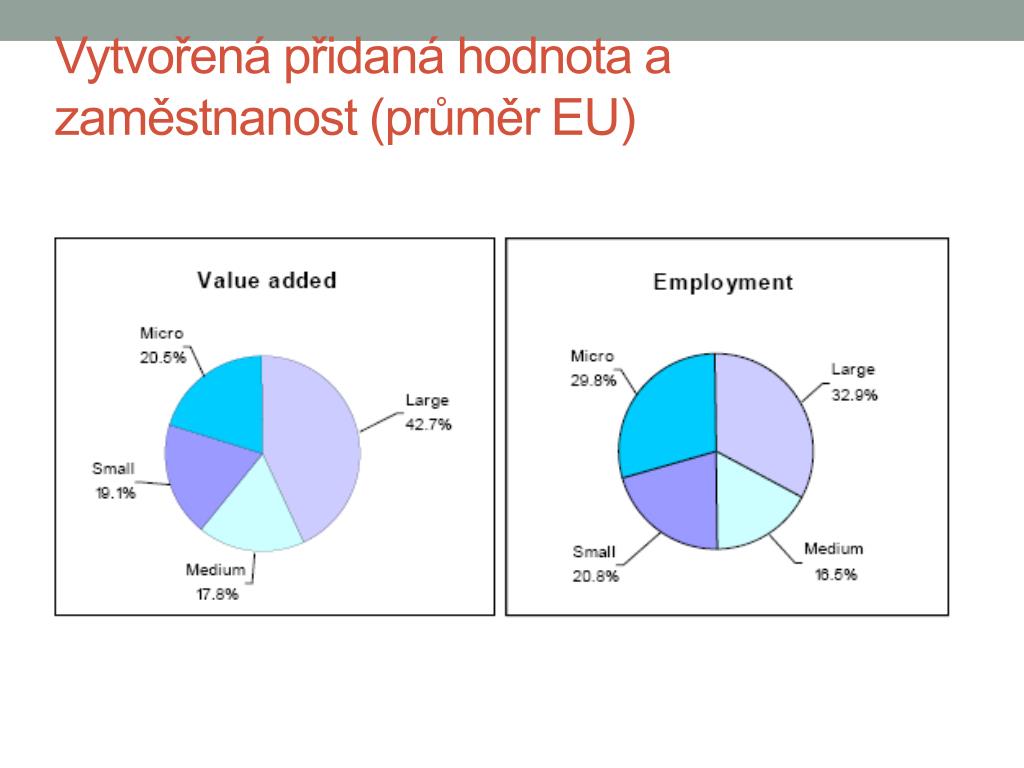 Vytvořená přidaná hodnota a zaměstnanost (průměr EU)

Value added

Micro
20.5%

Large
42.7%

Small
19.1%

Medium
17.8%

Employment

Micro
29.8%

Large
32.9%

Small
20.8%

Medium
16.5%